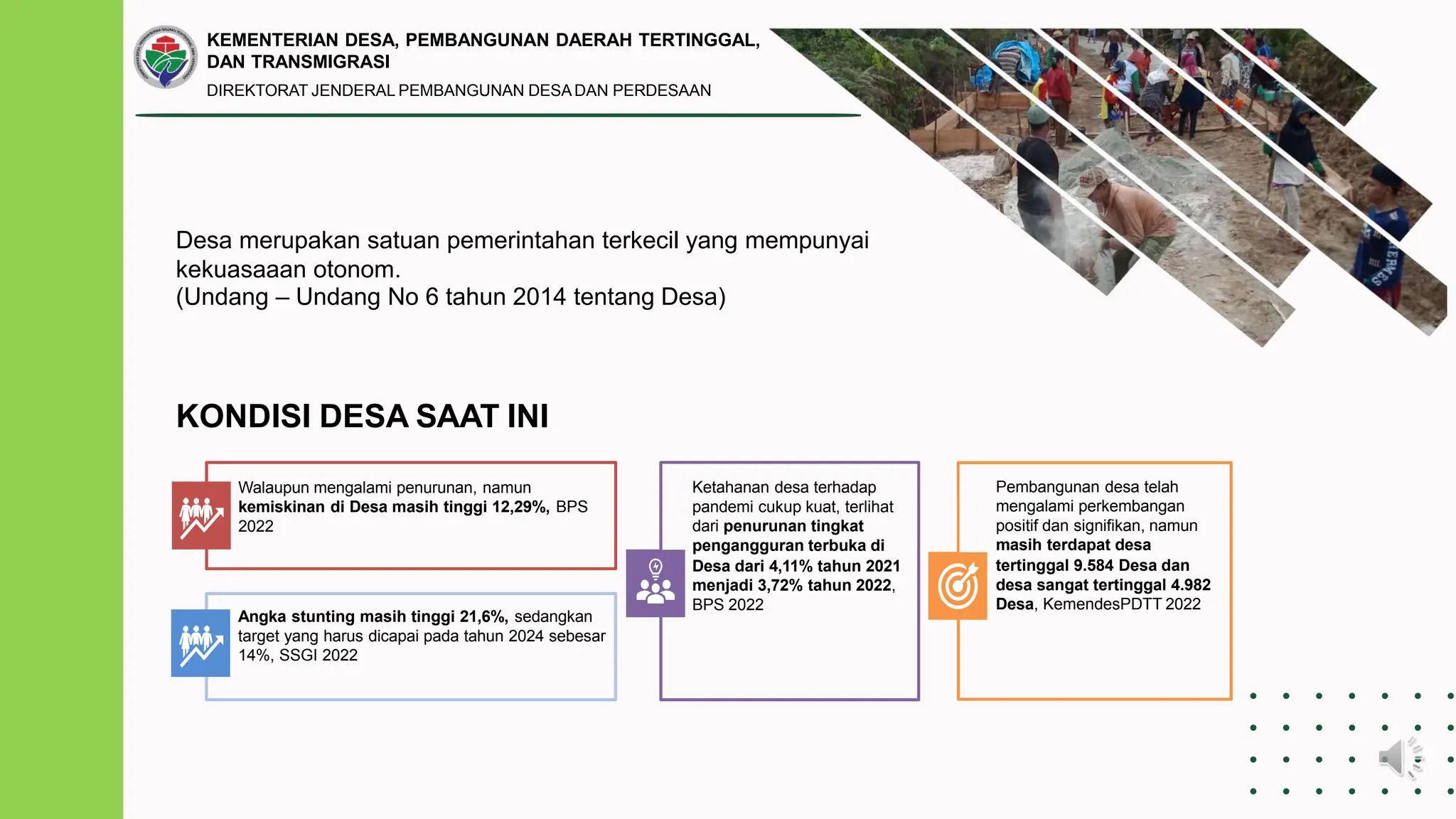 KEMENTERIAN DESA, PEMBANGUNAN DAERAH TERTINGGAL, DAN TRANSMIGRASI

DIREKTORAT JENDERAL PEMBANGUNAN DESA DAN PERDESAAN

Desa merupakan satuan pemerintahan terkecil yang mempunyai kekuasaaan otonom.
(Undang – Undang No 6 tahun 2014 tentang Desa)

KONDISI DESA SAAT INI

Walaupun mengalami penurunan, namun kemiskinan di Desa masih tinggi 12,29%, BPS 2022

Angka stunting masih tinggi 21,6%, sedangkan target yang harus dicapai pada tahun 2024 sebesar 14%, SSGI 2022

Ketahanan desa terhadap pandemi cukup kuat, terlihat dari penurunan tingkat pengangguran terbuka di Desa dari 4,11% tahun 2021 menjadi 3,72% tahun 2022, BPS 2022

Pembangunan desa telah mengalami perkembangan positif dan signifikan, namun masih terdapat desa tertinggal 9.584 Desa dan desa sangat tertinggal 4.982 Desa, KemendesPDTT 2022